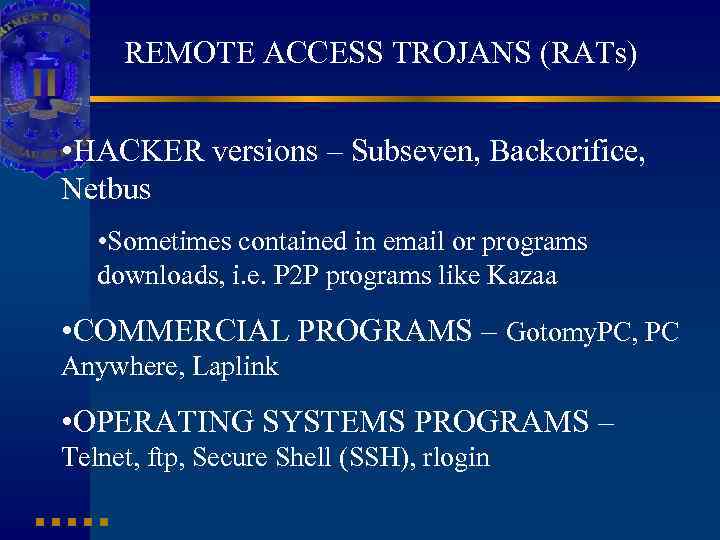 REMOTE ACCESS TROJANS (RATs)

•HACKER versions – Subseven, Backorifice, Netbus

•Sometimes contained in email or programs downloads, i.e. P2P programs like Kazaa

•COMMERCIAL PROGRAMS – GotomyPC, PC Anywhere, Laplink

•OPERATING SYSTEMS PROGRAMS – Telnet, ftp, Secure Shell (SSH), rlogin